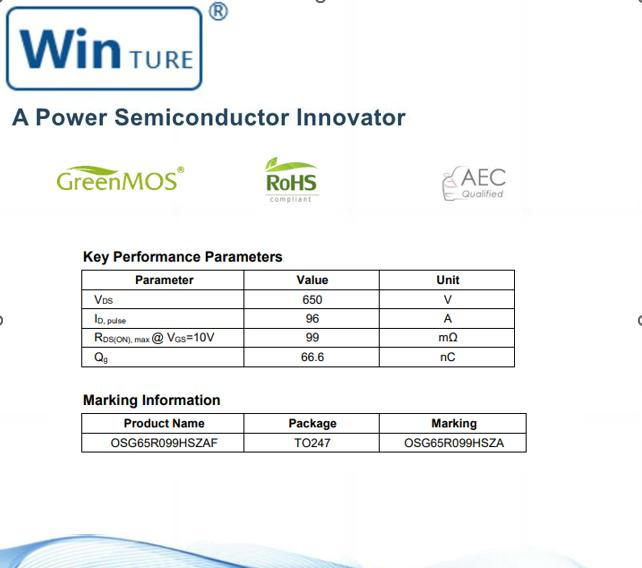 Win TURE ®

A Power Semiconductor Innovator

GreenMOS®

RoHS
compliant

AEC
Qualified

Key Performance Parameters

| Parameter | Value | Unit |
|---|---|---|
| $V_{DS}$ | 650 | V |
| $I_{D, pulse}$ | 96 | A |
| $R_{DS(ON), max}$ @ $V_{GS}$=10V | 99 | mΩ |
| $Q_g$ | 66.6 | nC |

Marking Information

| Product Name | Package | Marking |
|---|---|---|
| OSG65R099HSZAF | TO247 | OSG65R099HSZA |